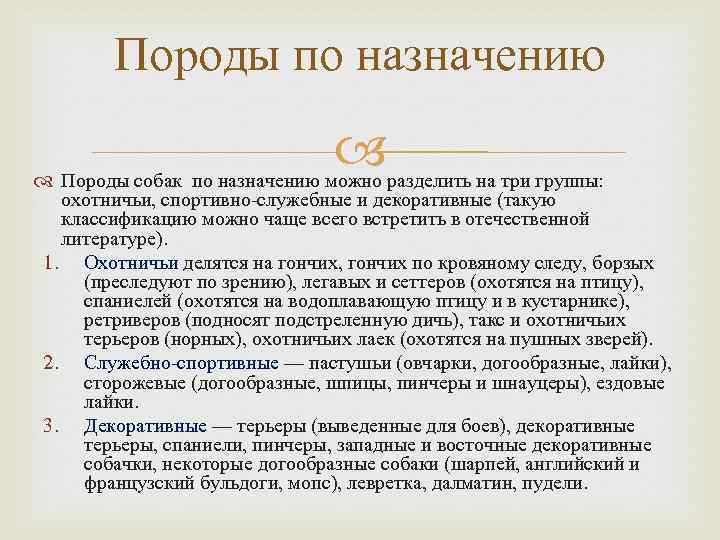 Породы по назначению

Породы собак по назначению можно разделить на три группы: охотничьи, спортивно-служебные и декоративные (такую классификацию можно чаще всего встретить в отечественной литературе).

1. Охотничьи делятся на гончих, гончих по кровяному следу, борзых (преследуют по зрению), легавых и сеттеров (охотятся на птицу), спаниелей (охотятся на водоплавающую птицу и в кустарнике), ретриверов (подносят подстреленную дичь), такс и охотничьих терьеров (норных), охотничьих лаек (охотятся на пушных зверей).
2. Служебно-спортивные — пастушьи (овчарки, догообразные, лайки), сторожевые (догообразные, шпицы, пинчеры и шнауцеры), ездовые лайки.
3. Декоративные — терьеры (выведенные для боев), декоративные терьеры, спаниели, пинчеры, западные и восточные декоративные собачки, некоторые догообразные собаки (шарпей, английский и французский бульдоги, мопс), левретка, далматин, пудели.